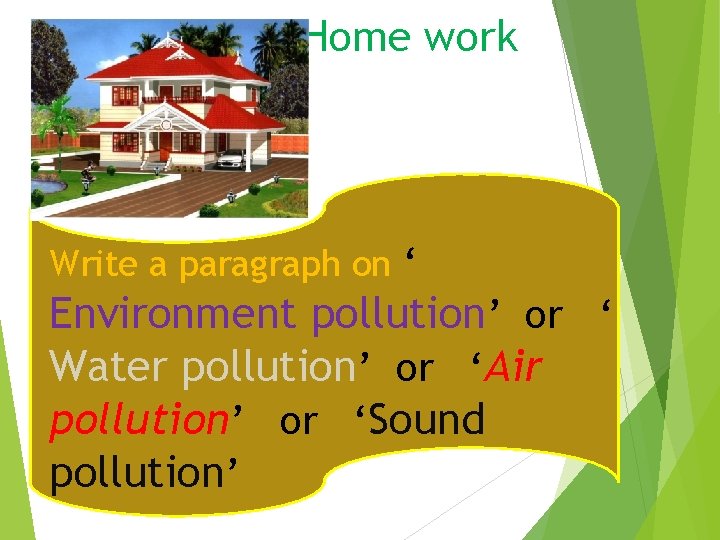 Home work

Write a paragraph on ‘ Environment pollution’ or ‘ Water pollution’ or ‘Air pollution’ or ‘Sound pollution’